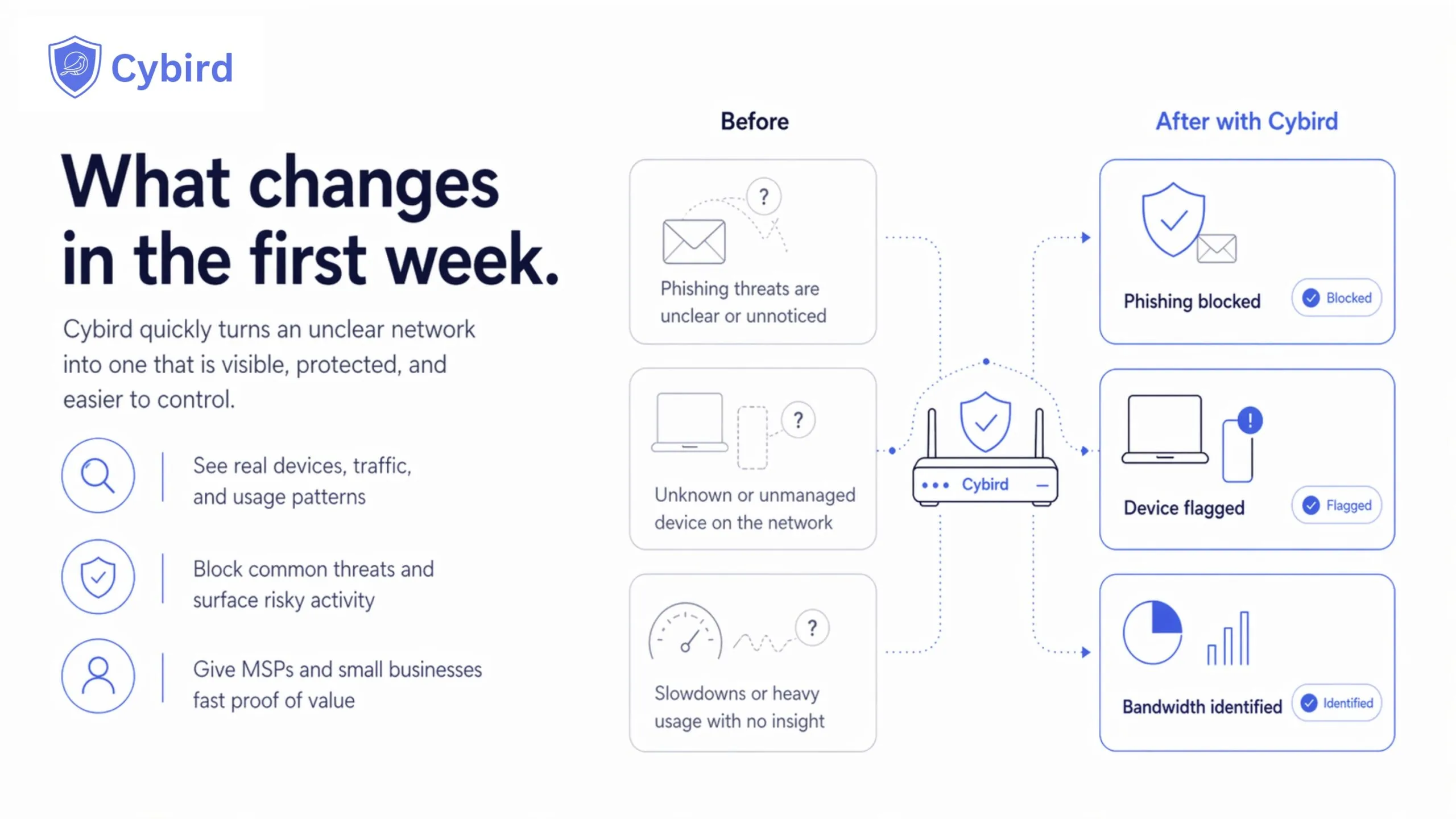 Cybird

What changes in the first week.

Cybird quickly turns an unclear network into one that is visible, protected, and easier to control.

See real devices, traffic, and usage patterns

Block common threats and surface risky activity

Give MSPs and small businesses fast proof of value

Before

?

Phishing threats are unclear or unnoticed

?

Unknown or unmanaged device on the network

?

Slowdowns or heavy usage with no insight

Cybird

After with Cybird

Phishing blocked

Blocked

!

Device flagged

Flagged

Bandwidth identified

Identified